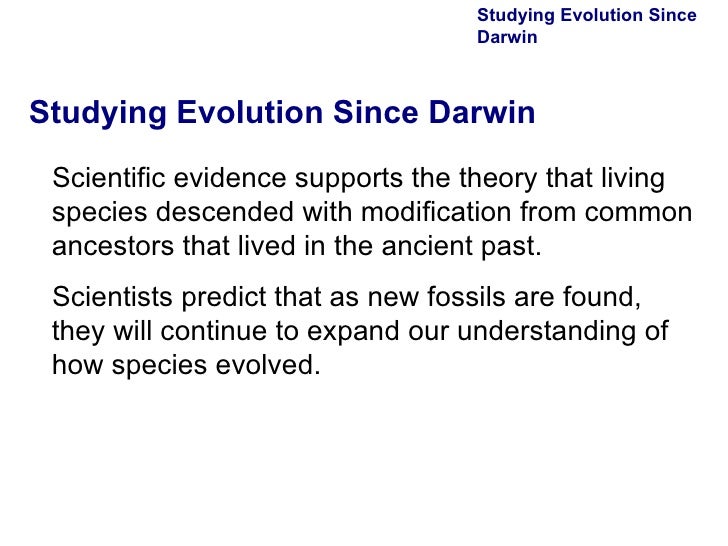 Studying Evolution Since Darwin

Studying Evolution Since Darwin

Scientific evidence supports the theory that living species descended with modification from common ancestors that lived in the ancient past.

Scientists predict that as new fossils are found, they will continue to expand our understanding of how species evolved.